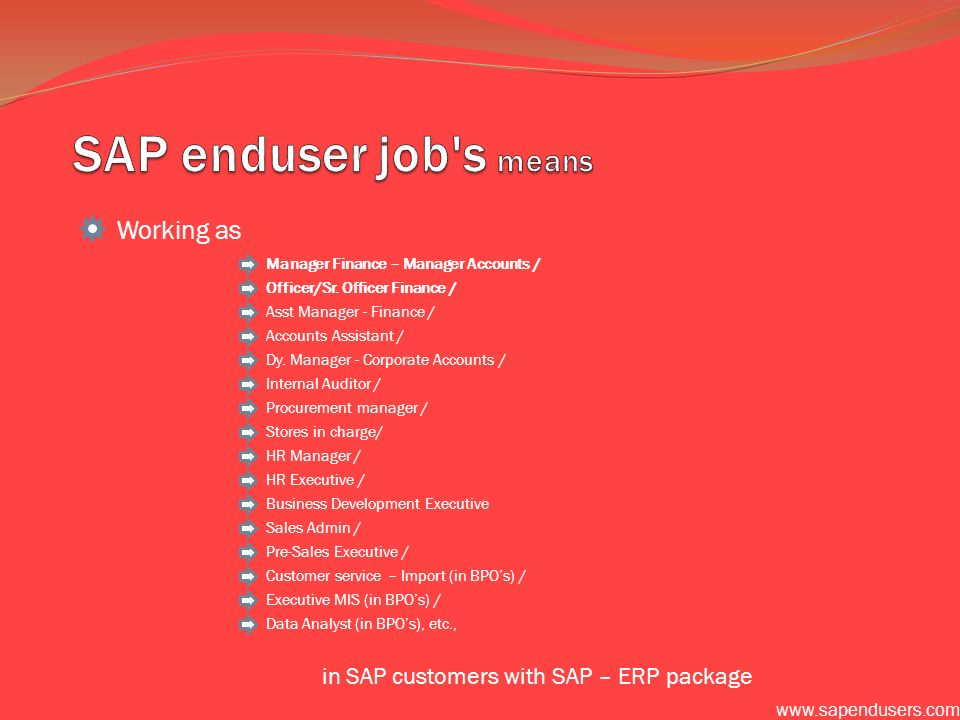 SAP enduser job's means

Working as

Manager Finance – Manager Accounts /
Officer/Sr. Officer Finance /
Asst Manager - Finance /
Accounts Assistant /
Dy. Manager - Corporate Accounts /
Internal Auditor /
Procurement manager /
Stores in charge/
HR Manager /
HR Executive /
Business Development Executive
Sales Admin /
Pre-Sales Executive /
Customer service – Import (in BPO's) /
Executive MIS (in BPO's) /
Data Analyst (in BPO's), etc.,

in SAP customers with SAP – ERP package

www.sapendusers.com